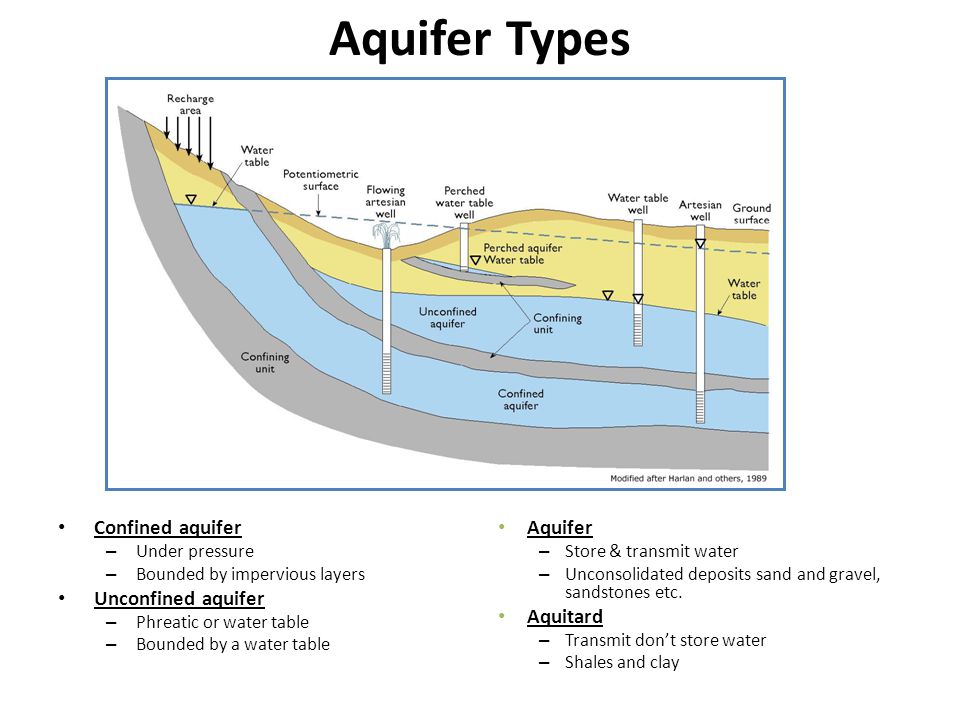 Aquifer Types

Recharge area

Water table

Potentiometric surface

Flowing artesian well

Perched water table well

Water table well

Artesian well

Ground surface

Perched aquifer Water table

Water table

Unconfined aquifer

Confining unit

Confining unit

Confined aquifer

Modified after Harlan and others, 1989

• Confined aquifer
– Under pressure
– Bounded by impervious layers
• Unconfined aquifer
– Phreatic or water table
– Bounded by a water table

• Aquifer
– Store & transmit water
– Unconsolidated deposits sand and gravel, sandstones etc.
• Aquitard
– Transmit don't store water
– Shales and clay